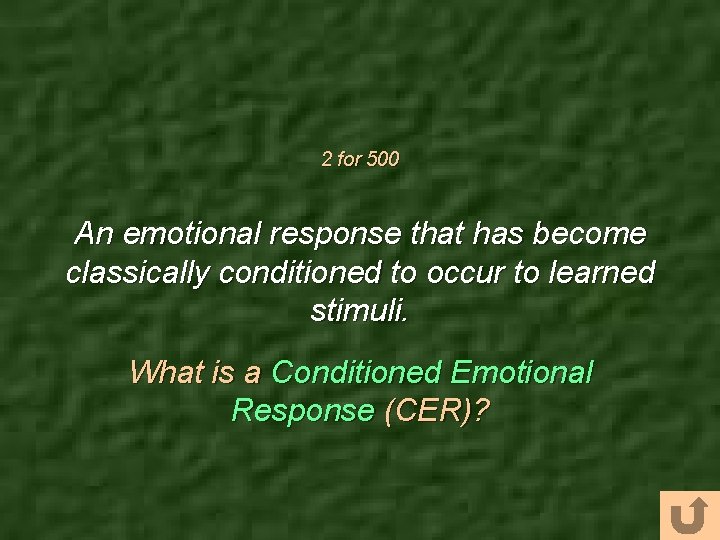 2 for 500

An emotional response that has become classically conditioned to occur to learned stimuli.

What is a Conditioned Emotional Response (CER)?